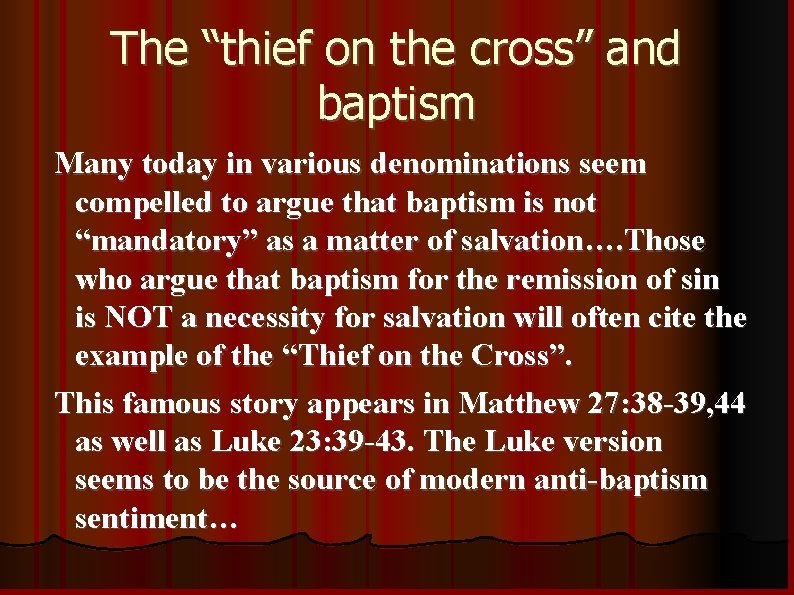 The “thief on the cross” and baptism

Many today in various denominations seem compelled to argue that baptism is not “mandatory” as a matter of salvation….Those who argue that baptism for the remission of sin is NOT a necessity for salvation will often cite the example of the “Thief on the Cross”.

This famous story appears in Matthew 27:38-39,44 as well as Luke 23:39-43. The Luke version seems to be the source of modern anti-baptism sentiment…